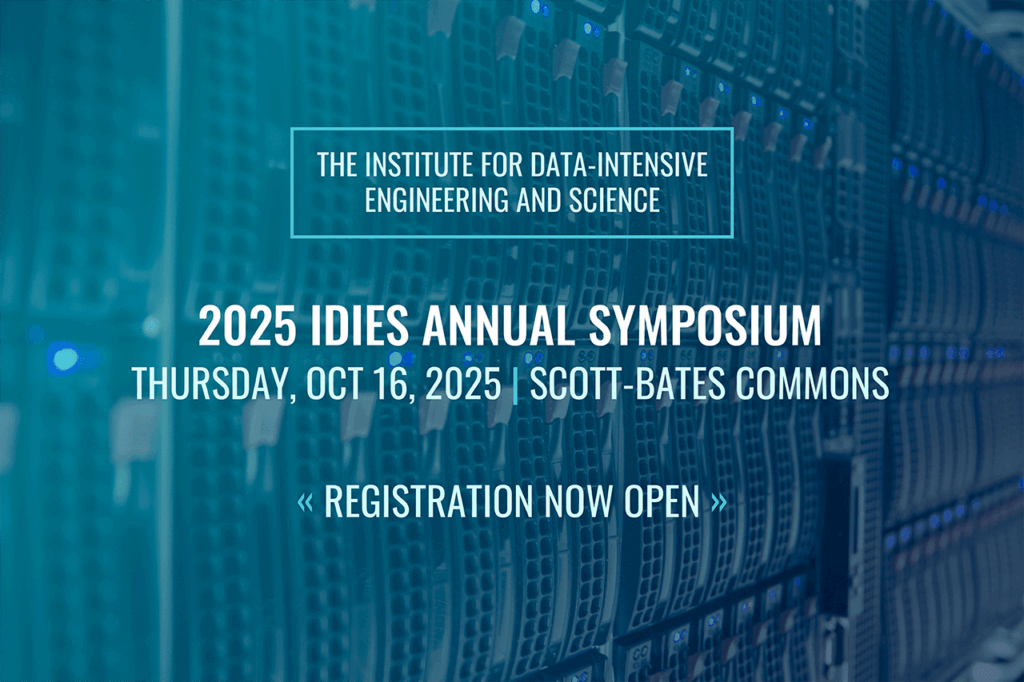 THE INSTITUTE FOR DATA-INTENSIVE ENGINEERING AND SCIENCE

2025 IDIES ANNUAL SYMPOSIUM

THURSDAY, OCT 16, 2025 | SCOTT-BATES COMMONS

« REGISTRATION NOW OPEN »